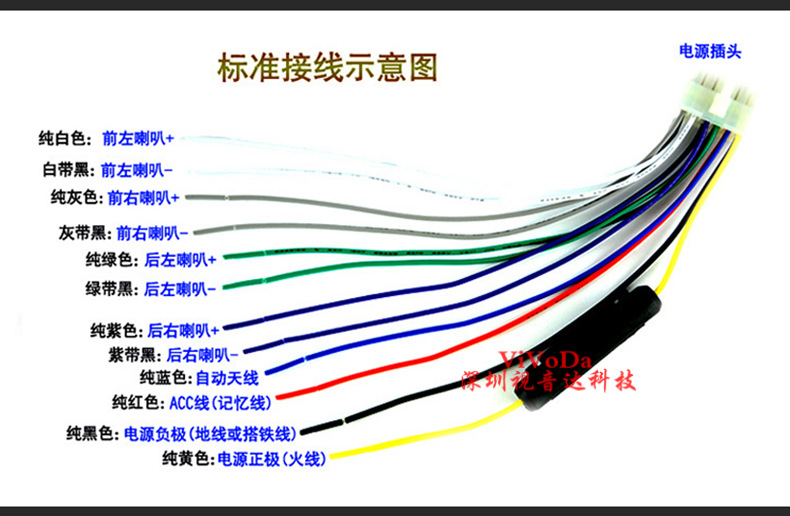 标准接线示意图

电源插头

纯白色：前左喇叭+
白带黑：前左喇叭-
纯灰色：前右喇叭+
灰带黑：前右喇叭-
纯绿色：后左喇叭+
绿带黑：后左喇叭-
纯紫色：后右喇叭+
紫带黑：后右喇叭-
纯蓝色：自动天线
纯红色：ACC线（记忆线）
纯黑色：电源负极（地线或搭铁线）
纯黄色：电源正极（火线）

ViVoDa
深圳视音达科技